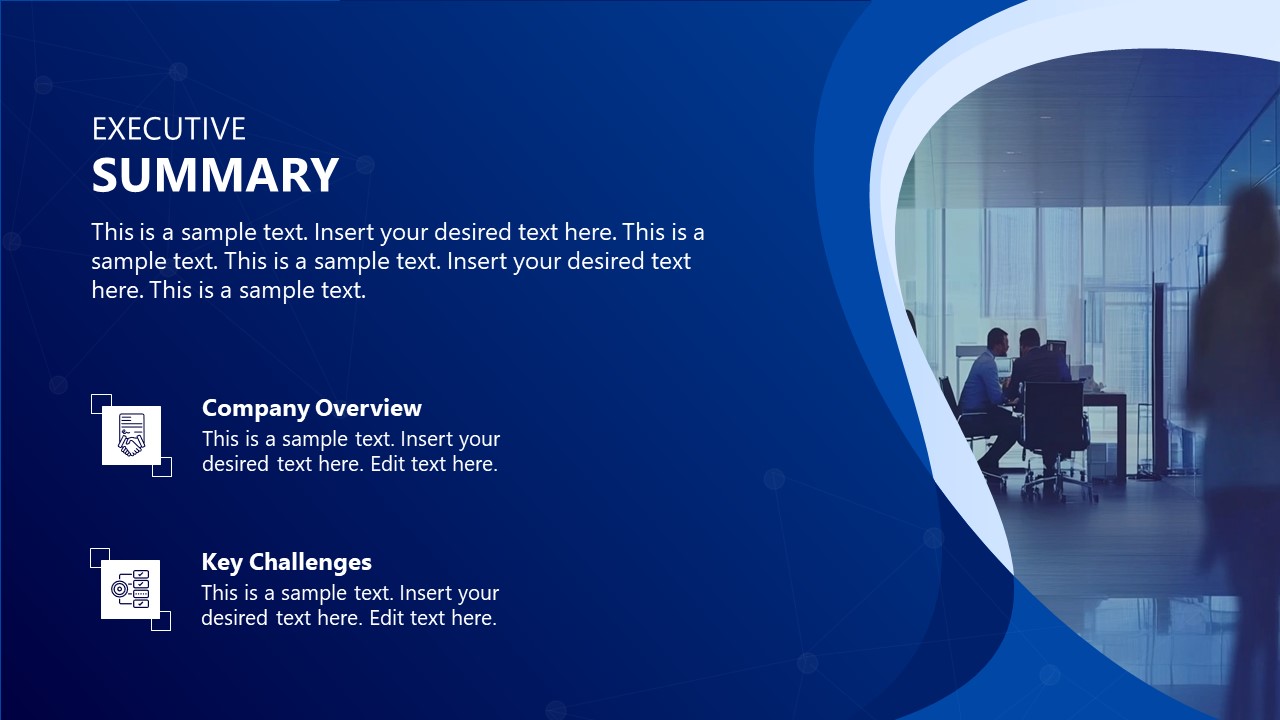 EXECUTIVE
SUMMARY

This is a sample text. Insert your desired text here. This is a sample text. This is a sample text. Insert your desired text here. This is a sample text.

Company Overview
This is a sample text. Insert your desired text here. Edit text here.

Key Challenges
This is a sample text. Insert your desired text here. Edit text here.